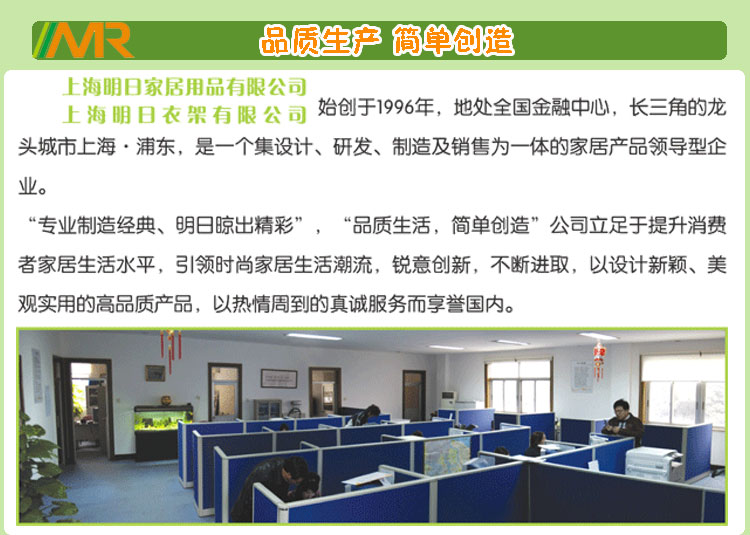 MR 品质生产 简单创造

上海明日家居用品有限公司
上海明日衣架有限公司 始创于1996年，地处全国金融中心，长三角的龙头城市上海·浦东，是一个集设计、研发、制造及销售为一体的家居产品领导型企业。

“专业制造经典、明日晾出精彩”，“品质生活，简单创造”公司立足于提升消费者家居生活水平，引领时尚家居生活潮流，锐意创新，不断进取，以设计新颖、美观实用的高品质产品，以热情周到的真诚服务而享誉国内。